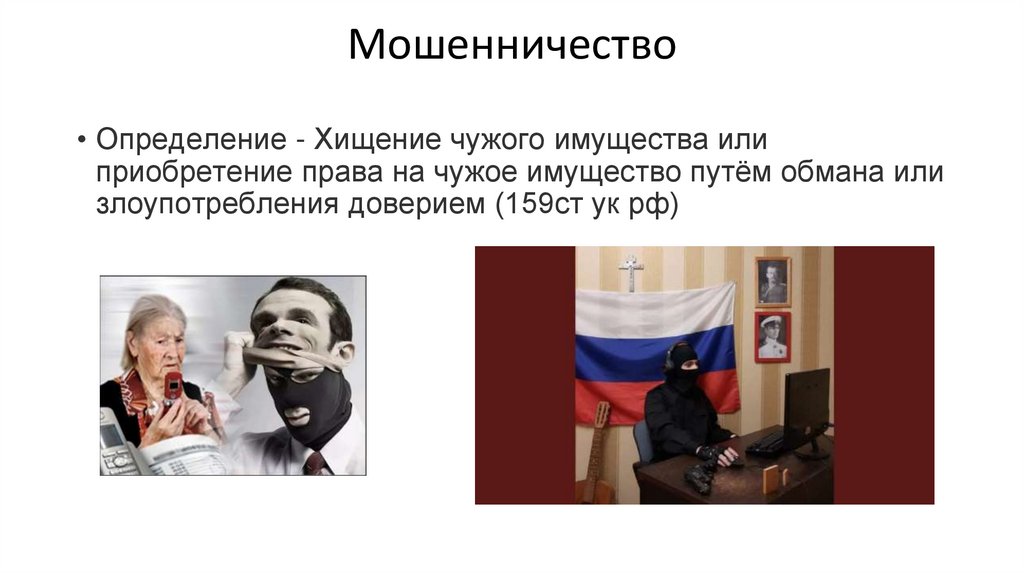 Мошенничество

• Определение - Хищение чужого имущества или приобретение права на чужое имущество путём обмана или злоупотребления доверием (159ст ук рф)